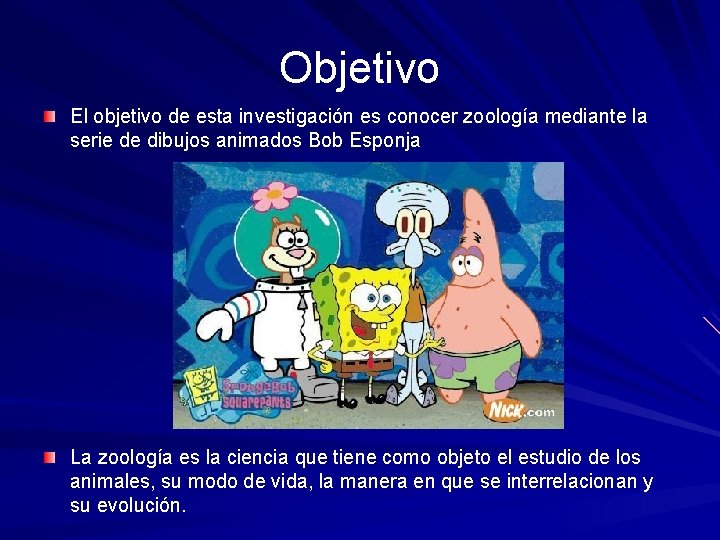 Objetivo

El objetivo de esta investigación es conocer zoología mediante la serie de dibujos animados Bob Esponja

SpongeBob SquarePants

NICK.com

La zoología es la ciencia que tiene como objeto el estudio de los animales, su modo de vida, la manera en que se interrelacionan y su evolución.